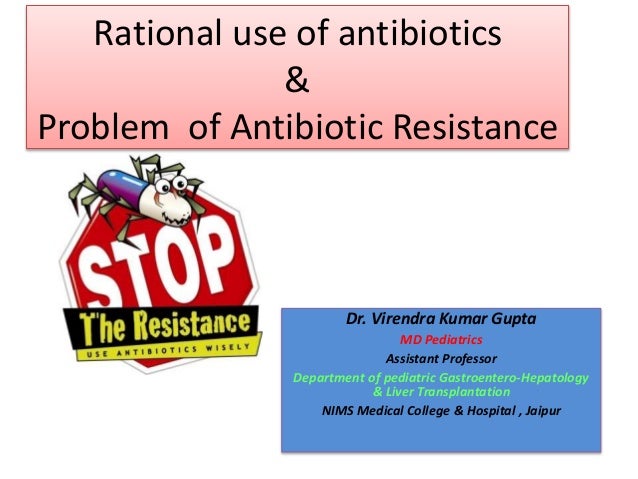 Rational use of antibiotics
&
Problem of Antibiotic Resistance

STOP
The Resistance
USE ANTIBIOTICS WISELY

Dr. Virendra Kumar Gupta
MD Pediatrics
Assistant Professor
Department of pediatric Gastroentero-Hepatology & Liver Transplantation
NIMS Medical College & Hospital , Jaipur